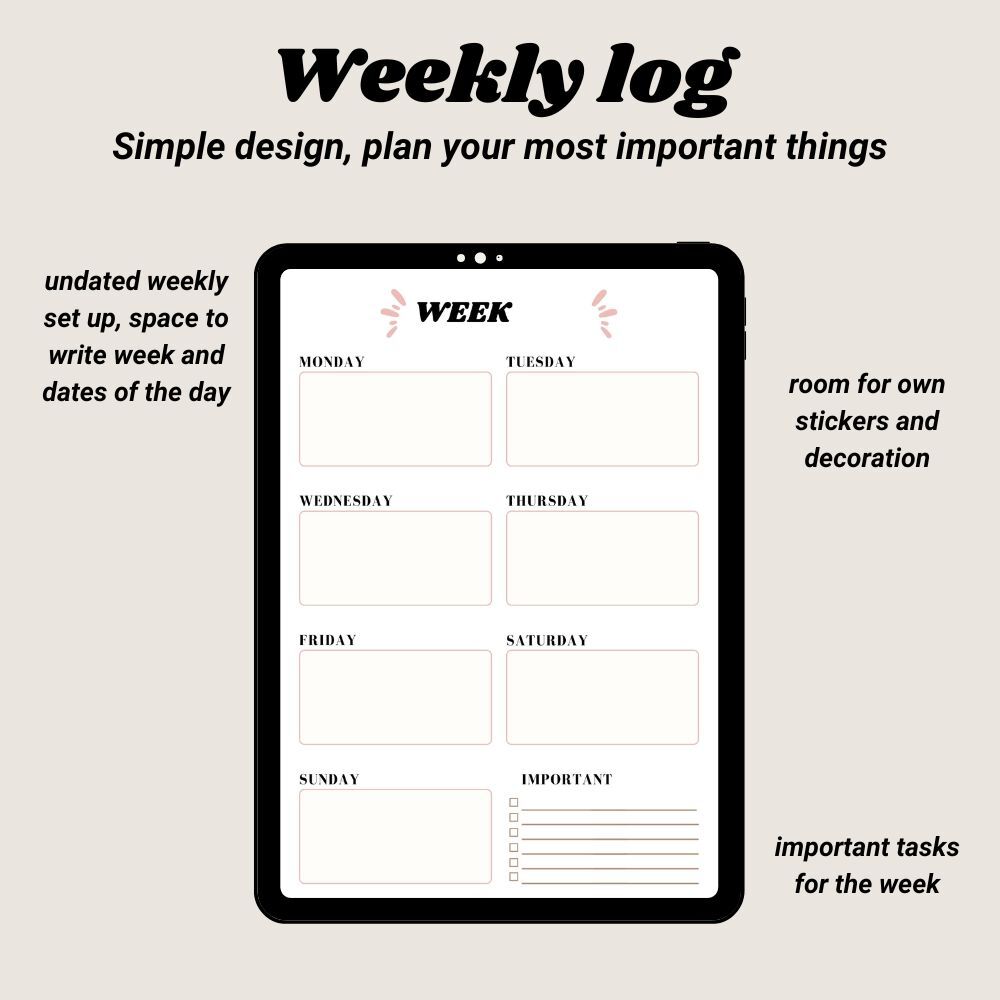 Weekly log

Simple design, plan your most important things

undated weekly set up, space to write week and dates of the day

WEEK

MONDAY

TUESDAY

WEDNESDAY

THURSDAY

FRIDAY

SATURDAY

SUNDAY

IMPORTANT

room for own stickers and decoration

important tasks for the week